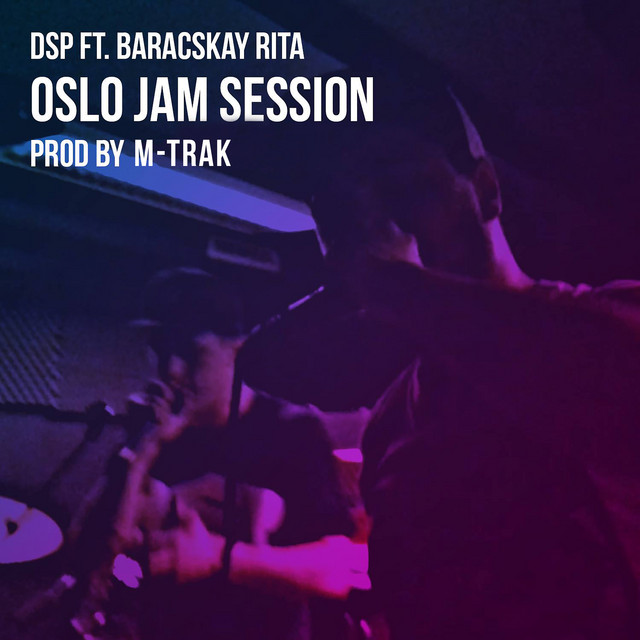 DSP FT. BARACSKAY RITA
OSLO JAM SESSION
PROD BY M-TRAK